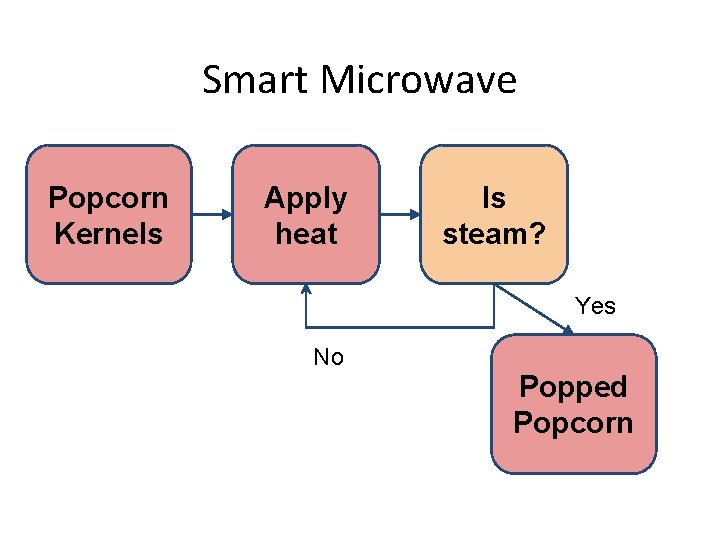 Smart Microwave

Popcorn Kernels

Apply heat

Is steam?

Yes

No

Popped Popcorn